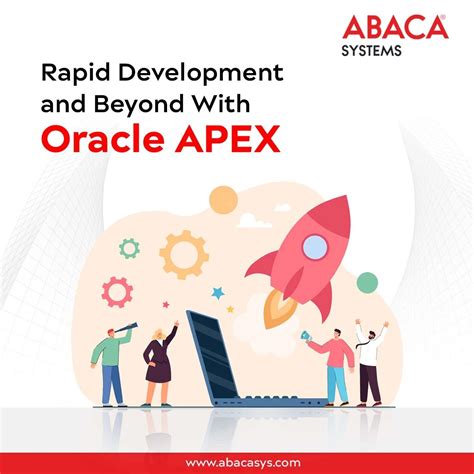 ABACA®
SYSTEMS

Rapid Development and Beyond With
Oracle APEX

www.abacasys.com